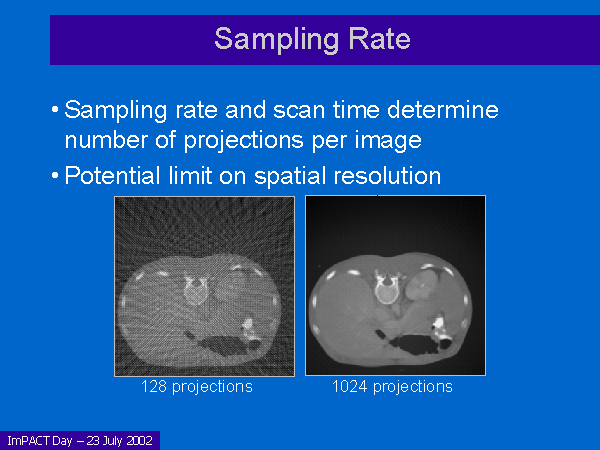 Sampling Rate

• Sampling rate and scan time determine number of projections per image

• Potential limit on spatial resolution

128 projections

1024 projections

ImPACT Day – 23 July 2002